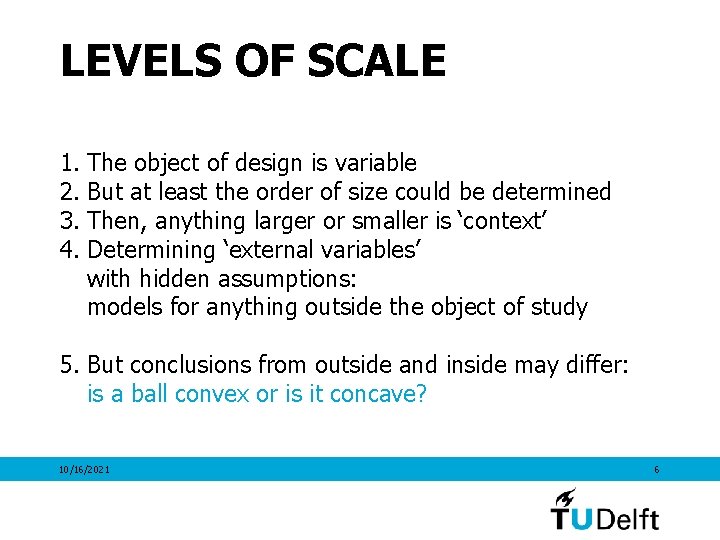 LEVELS OF SCALE

1. The object of design is variable
2. But at least the order of size could be determined
3. Then, anything larger or smaller is ‘context’
4. Determining ‘external variables’
with hidden assumptions:
models for anything outside the object of study

5. But conclusions from outside and inside may differ:
is a ball convex or is it concave?

10/16/2021

6

TUDelft